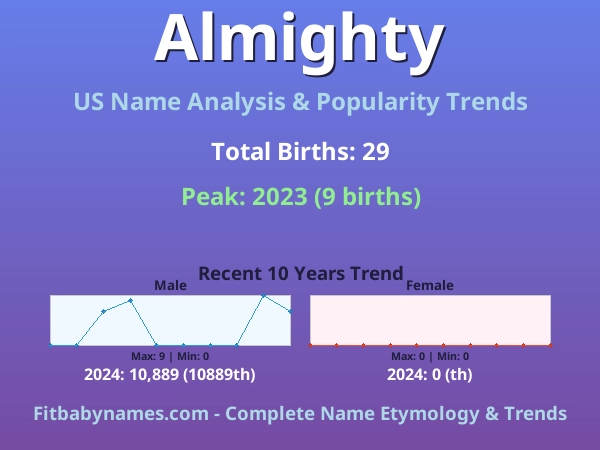 Almighty

US Name Analysis & Popularity Trends

Total Births: 29

Peak: 2023 (9 births)

Recent 10 Years Trend

Male

Max: 9 | Min: 0

2024: 10,889 (10889th)

Female

Max: 0 | Min: 0

2024: 0 (th)

Fitbabynames.com - Complete Name Etymology & Trends